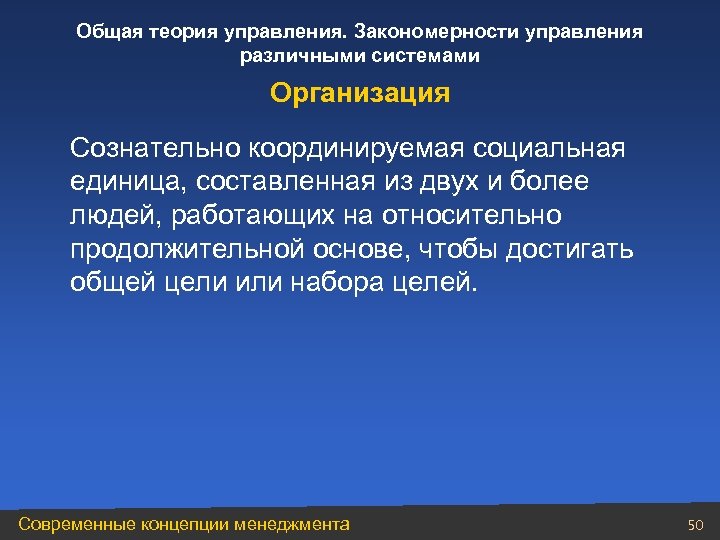 Общая теория управления. Закономерности управления различными системами

Организация

Сознательно координируемая социальная единица, составленная из двух и более людей, работающих на относительно продолжительной основе, чтобы достигать общей цели или набора целей.

Современные концепции менеджмента

50